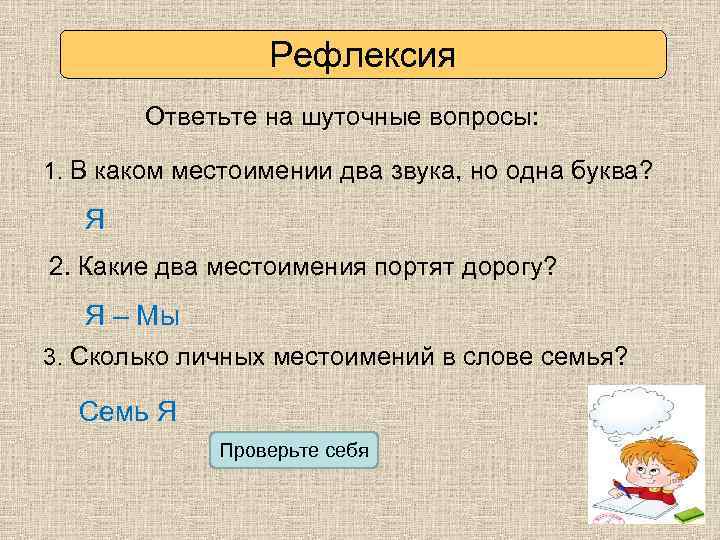 Рефлексия

Ответьте на шуточные вопросы:

1. В каком местоимении два звука, но одна буква?

Я

2. Какие два местоимения портят дорогу?

Я – Мы

3. Сколько личных местоимений в слове семья?

Семь Я

Проверьте себя